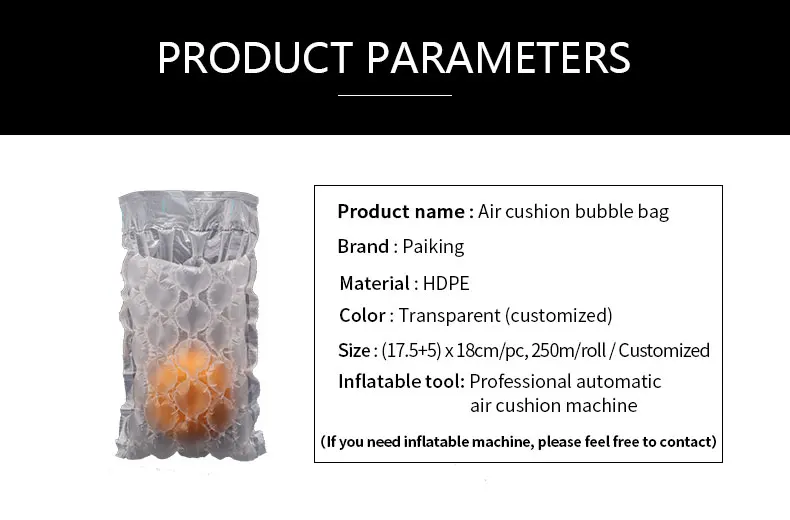 PRODUCT PARAMETERS

Product name : Air cushion bubble bag

Brand : Paiking

Material : HDPE

Color : Transparent (customized)

Size : (17.5+5) x 18cm/pc, 250m/roll / Customized

Inflatable tool: Professional automatic air cushion machine

(If you need inflatable machine, please feel free to contact)